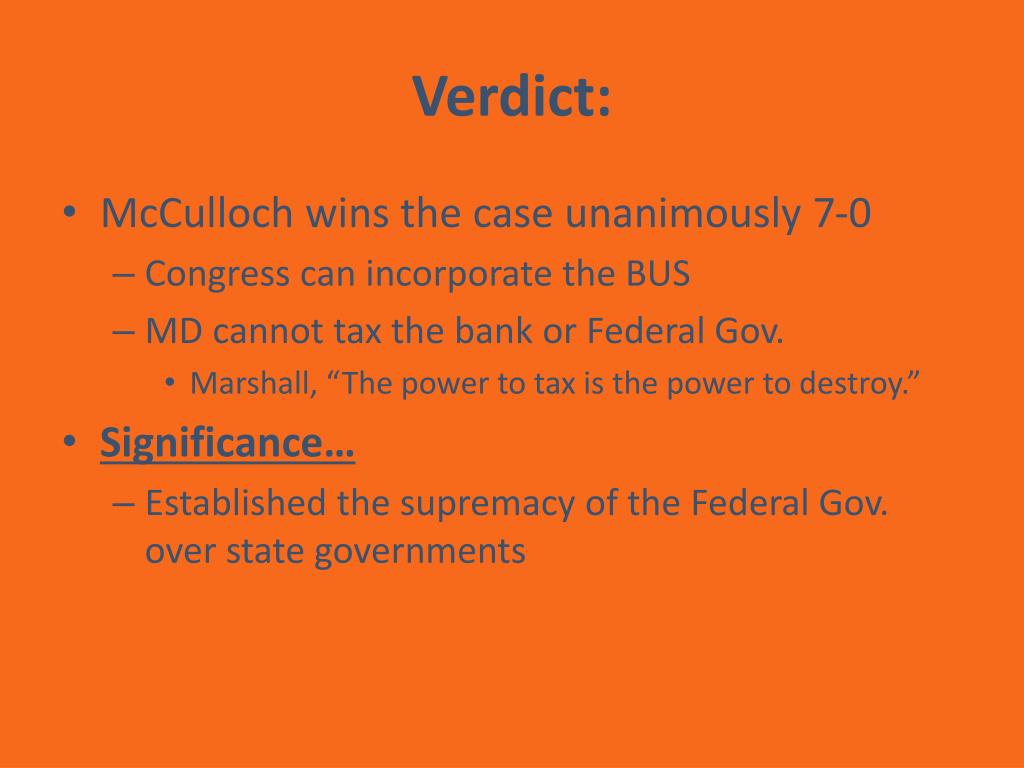 Verdict:

• McCulloch wins the case unanimously 7-0
– Congress can incorporate the BUS
– MD cannot tax the bank or Federal Gov.
• Marshall, “The power to tax is the power to destroy.”

• Significance…
– Established the supremacy of the Federal Gov. over state governments